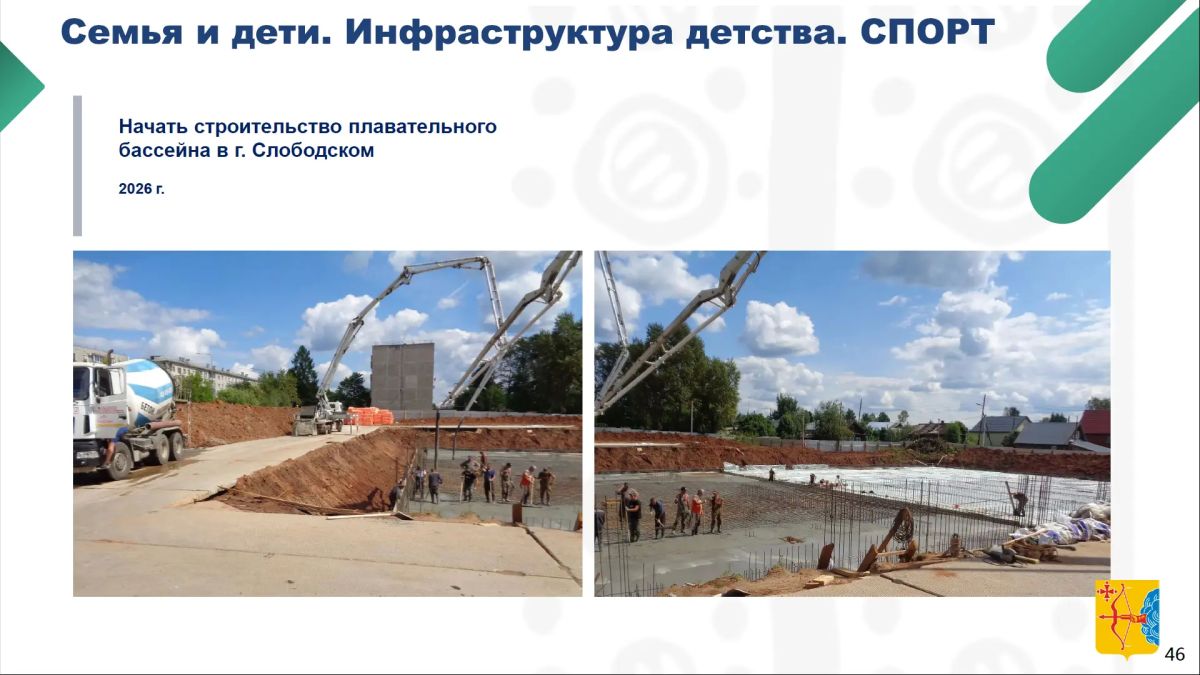 Семья и дети. Инфраструктура детства. СПОРТ

Начать строительство плавательного бассейна в г. Слободском

2026 г.

46